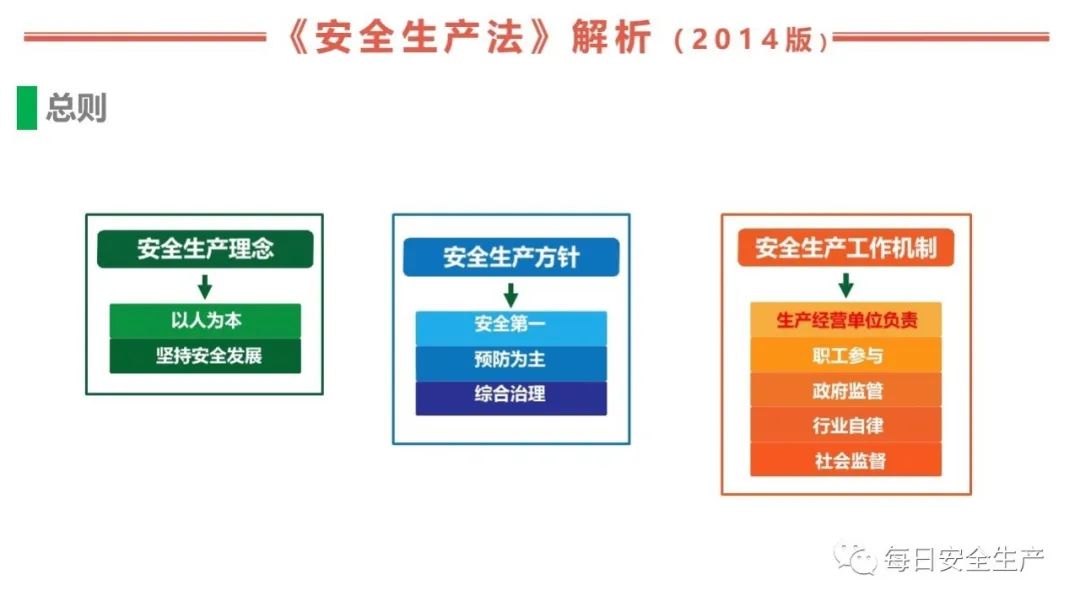 《安全生产法》解析（2014版）

总则

安全生产理念

以人为本

坚持安全发展

安全生产方针

安全第一

预防为主

综合治理

安全生产工作机制

生产经营单位负责

职工参与

政府监管

行业自律

社会监督

每日安全生产